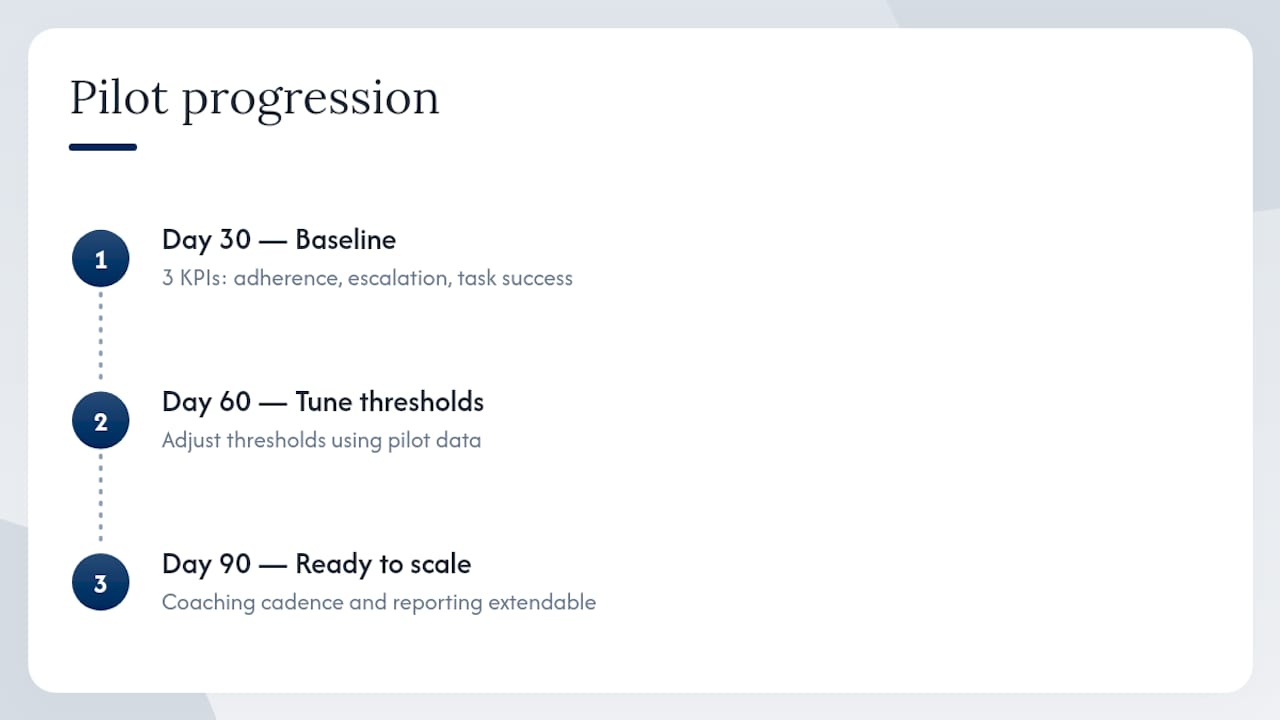 Pilot progression

1
Day 30 — Baseline
3 KPIs: adherence, escalation, task success

2
Day 60 — Tune thresholds
Adjust thresholds using pilot data

3
Day 90 — Ready to scale
Coaching cadence and reporting extendable